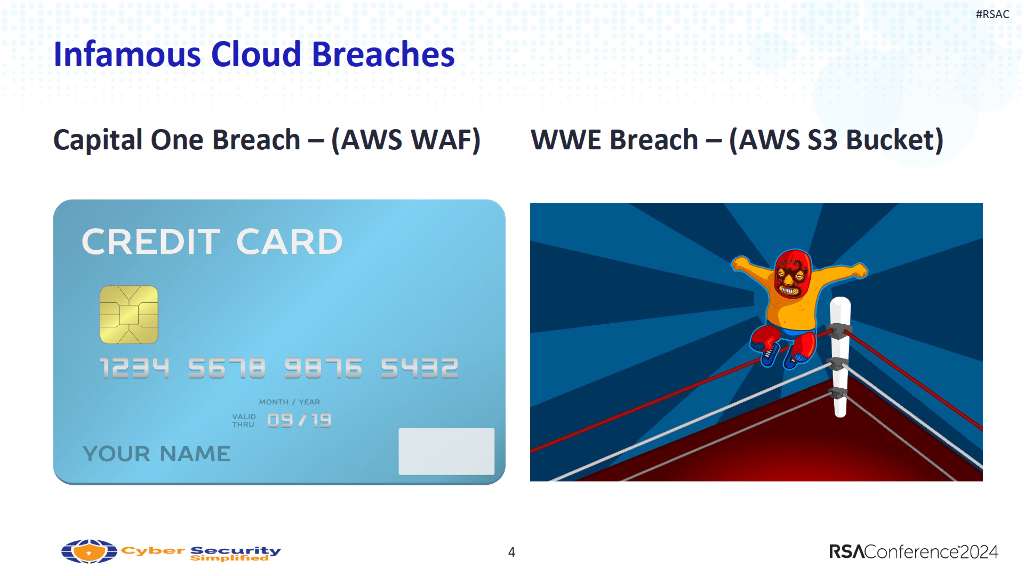 #RSAC

Infamous Cloud Breaches

Capital One Breach – (AWS WAF)

CREDIT CARD

1234 5678 9876 5432

MONTH / YEAR

VALID THRU 09/19

YOUR NAME

WWE Breach – (AWS S3 Bucket)

Cyber Security Simplified

4

RSAConference2024